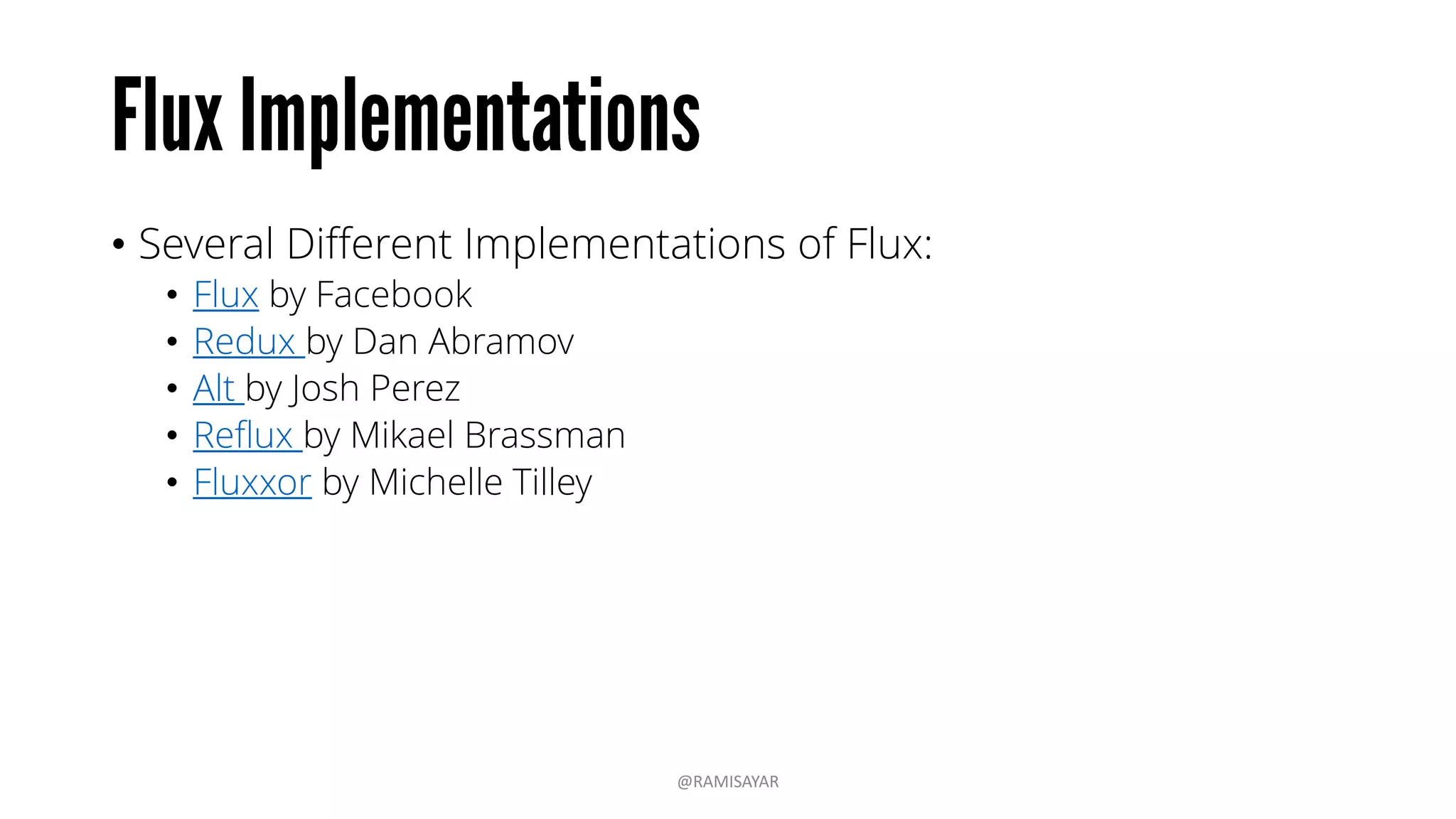 Flux Implementations

• Several Different Implementations of Flux:
  • Flux by Facebook
  • Redux by Dan Abramov
  • Alt by Josh Perez
  • Reflux by Mikael Brassman
  • Fluxxor by Michelle Tilley

@RAMISAYAR